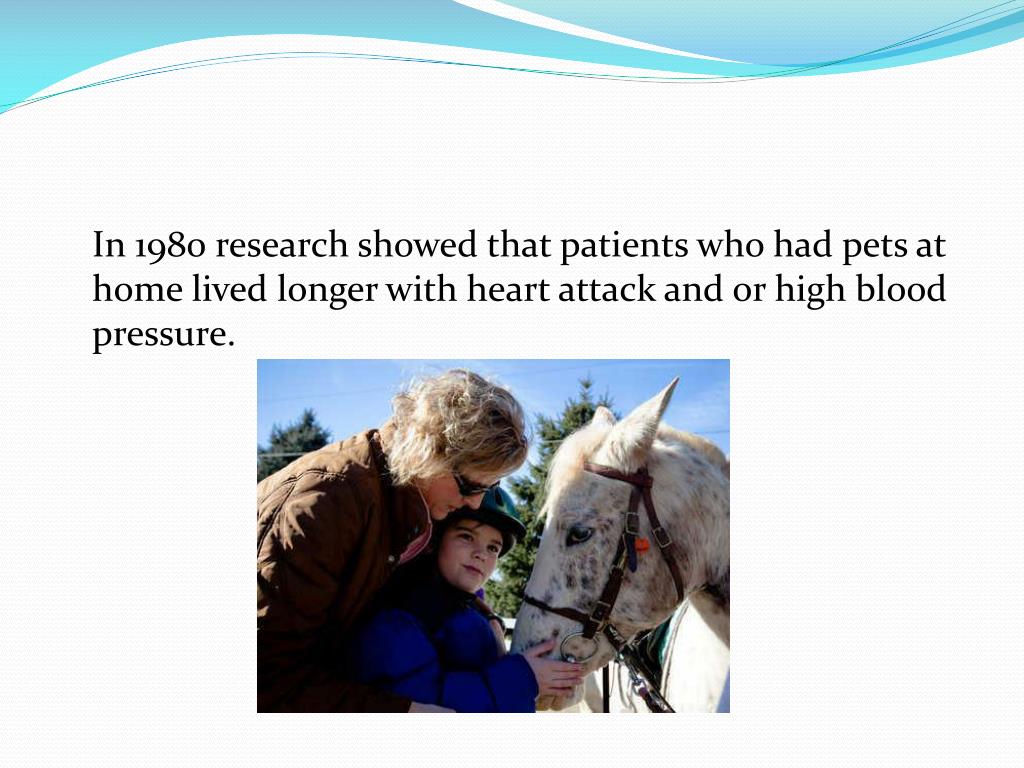 In 1980 research showed that patients who had pets at home lived longer with heart attack and or high blood pressure.